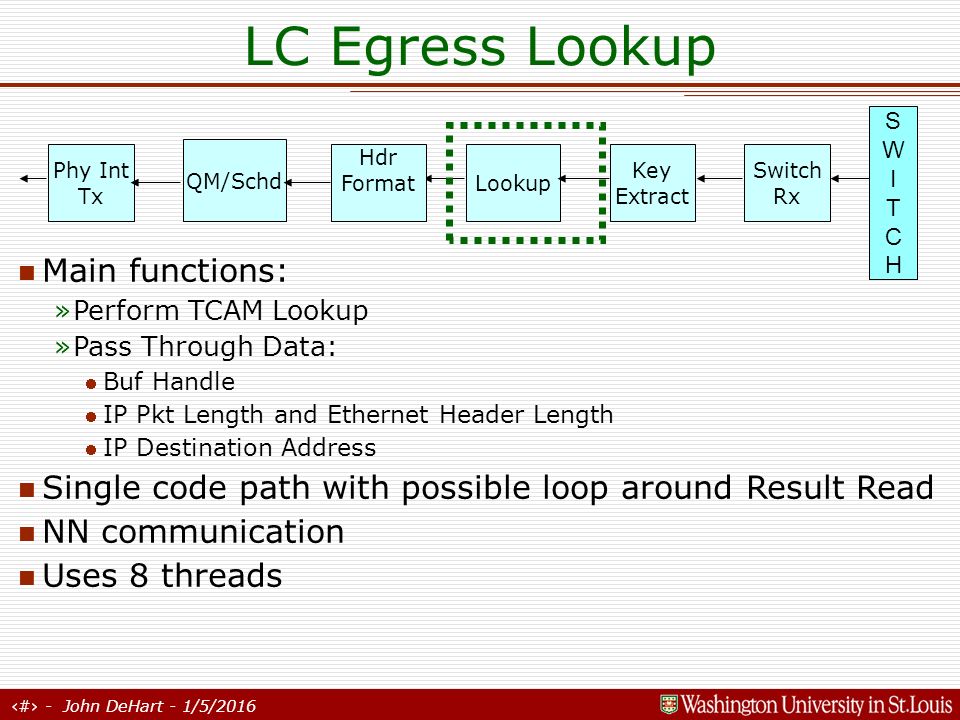 LC Egress Lookup

Phy Int Tx

QM/Schd

Hdr Format

Lookup

Key Extract

Switch Rx

S W I T C H

Main functions:

»Perform TCAM Lookup

»Pass Through Data:

Buf Handle

IP Pkt Length and Ethernet Header Length

IP Destination Address

Single code path with possible loop around Result Read

NN communication

Uses 8 threads

‹#› - John DeHart - 1/5/2016

Washington University in St.Louis